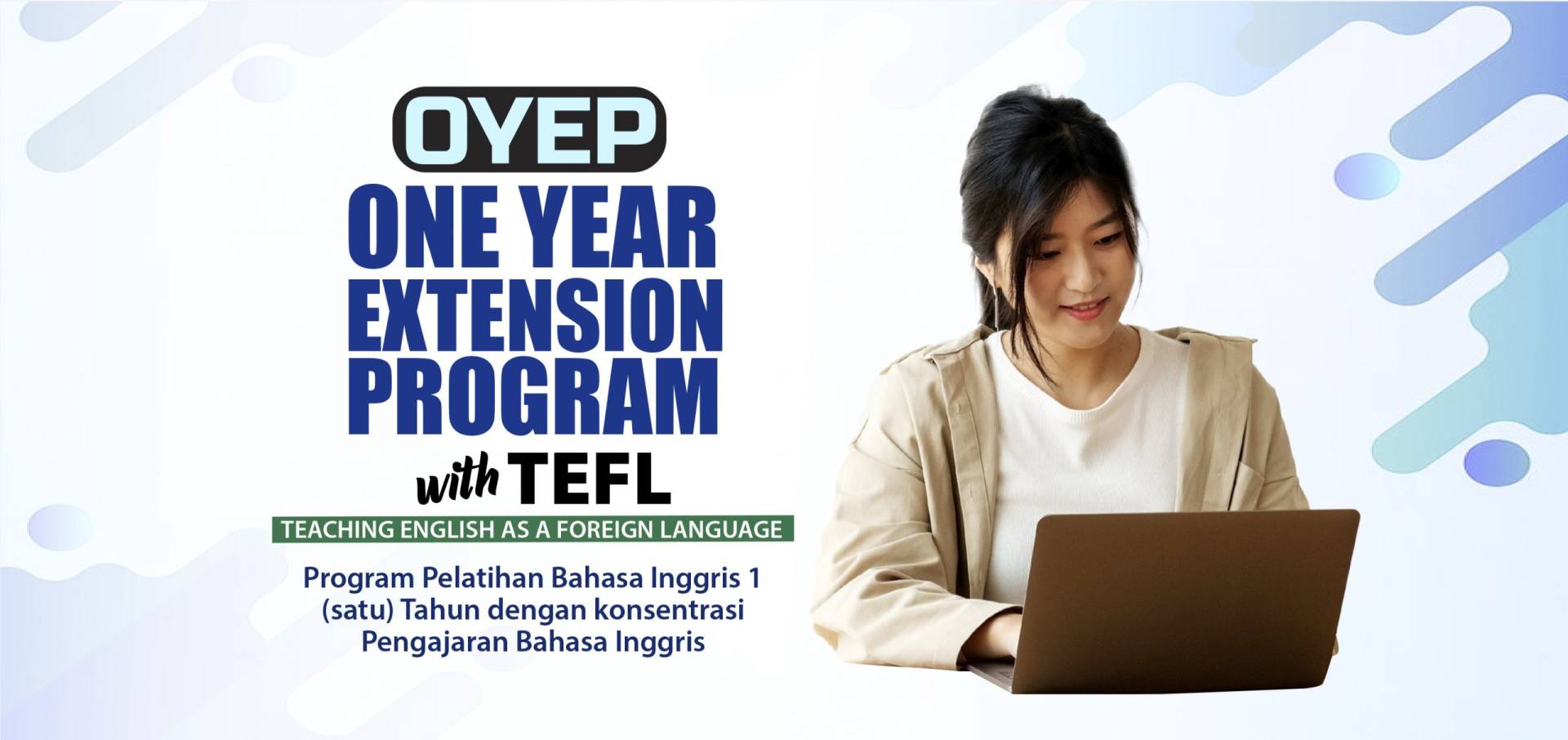 OYEP

ONE YEAR EXTENSION PROGRAM

with TEFL

TEACHING ENGLISH AS A FOREIGN LANGUAGE

Program Pelatihan Bahasa Inggris 1 (satu) Tahun dengan konsentrasi Pengajaran Bahasa Inggris